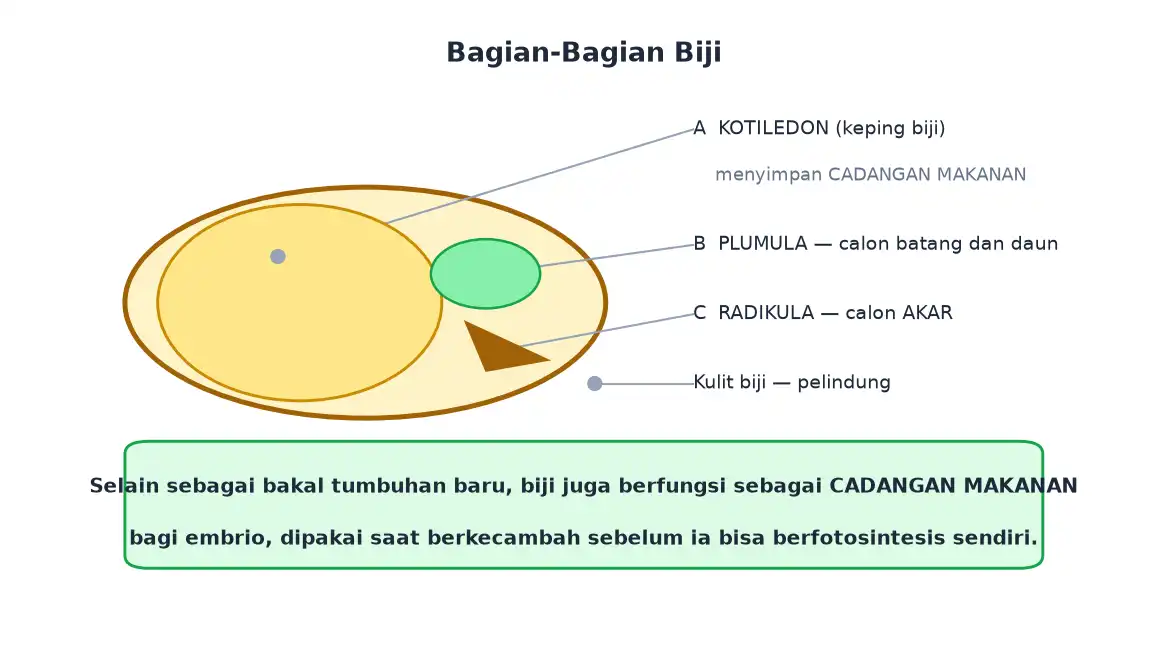 Bagian-Bagian Biji

A KOTILEDON (keping biji)

menyimpan CADANGAN MAKANAN

B PLUMULA — calon batang dan daun

C RADIKULA — calon AKAR

Kulit biji — pelindung

Selain sebagai bakal tumbuhan baru, biji juga berfungsi sebagai CADANGAN MAKANAN bagi embrio, dipakai saat berkecambah sebelum ia bisa berfotosintesis sendiri.